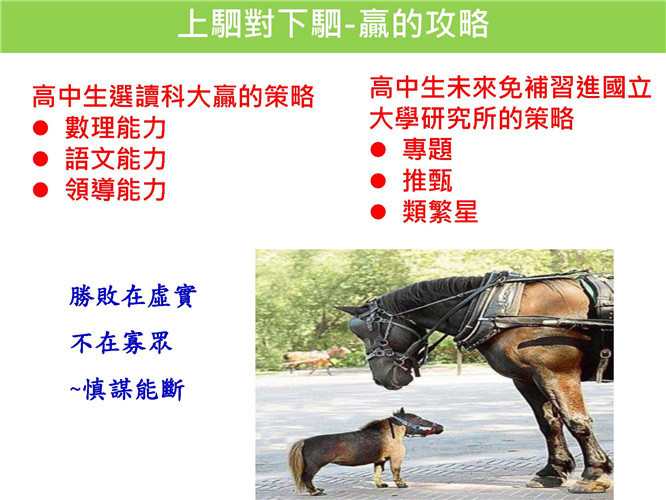 上駟對下駟-贏的攻略

高中生選讀科大贏的策略
● 數理能力
● 語文能力
● 領導能力

高中生未來免補習進國立大學研究所的策略
● 專題
● 推甄
● 類繁星

勝敗在虛實
不在寡眾
~慎謀能斷